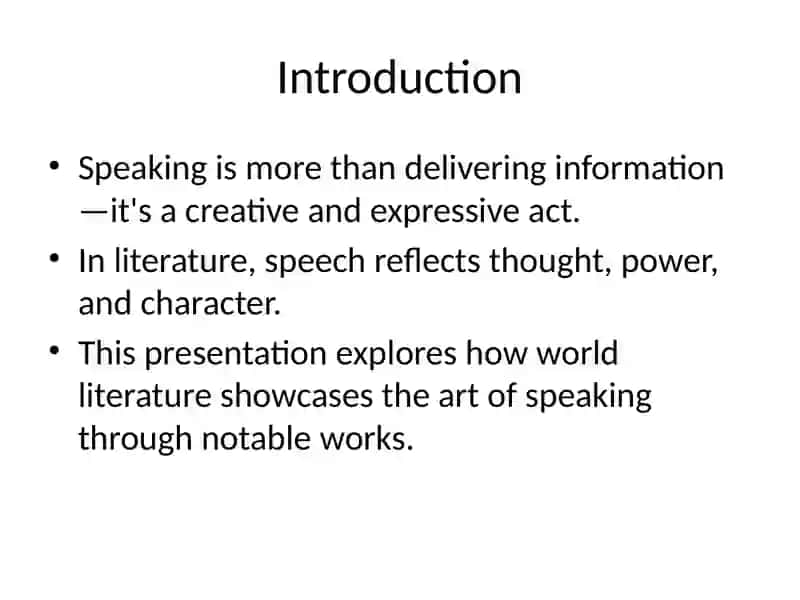 Introduction

• Speaking is more than delivering information—it's a creative and expressive act.
• In literature, speech reflects thought, power, and character.
• This presentation explores how world literature showcases the art of speaking through notable works.